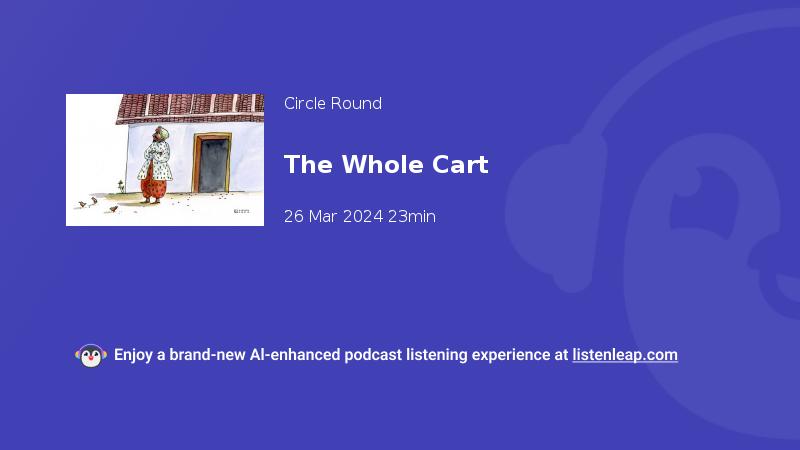 Circle Round

The Whole Cart

26 Mar 2024 23min

Enjoy a brand-new AI-enhanced podcast listening experience at listenleap.com